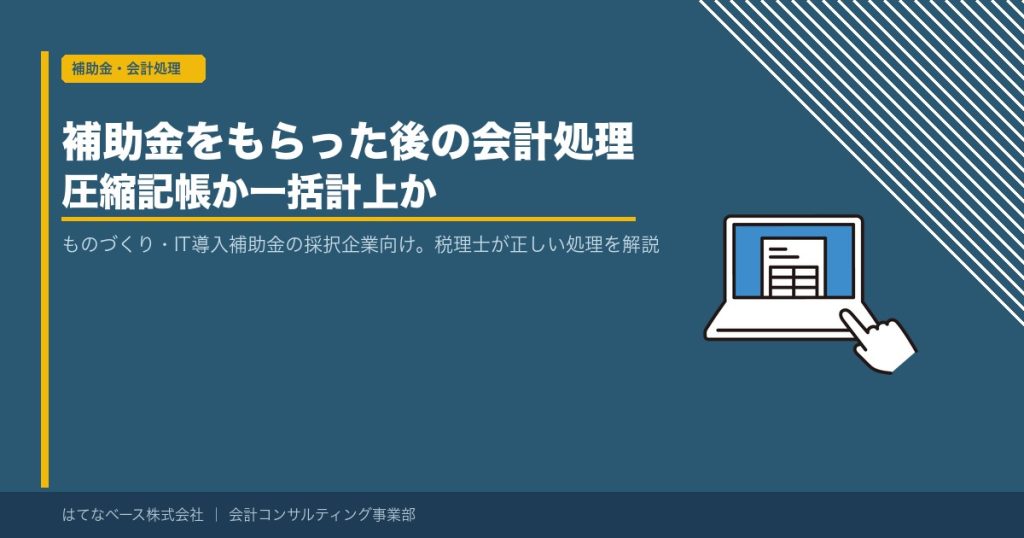 補助金・会計処理

補助金をもらった後の会計処理
圧縮記帳か一括計上か

ものづくり・IT導入補助金の採択企業向け。税理士が正しい処理を解説

はてなベース株式会社 ｜ 会計コンサルティング事業部